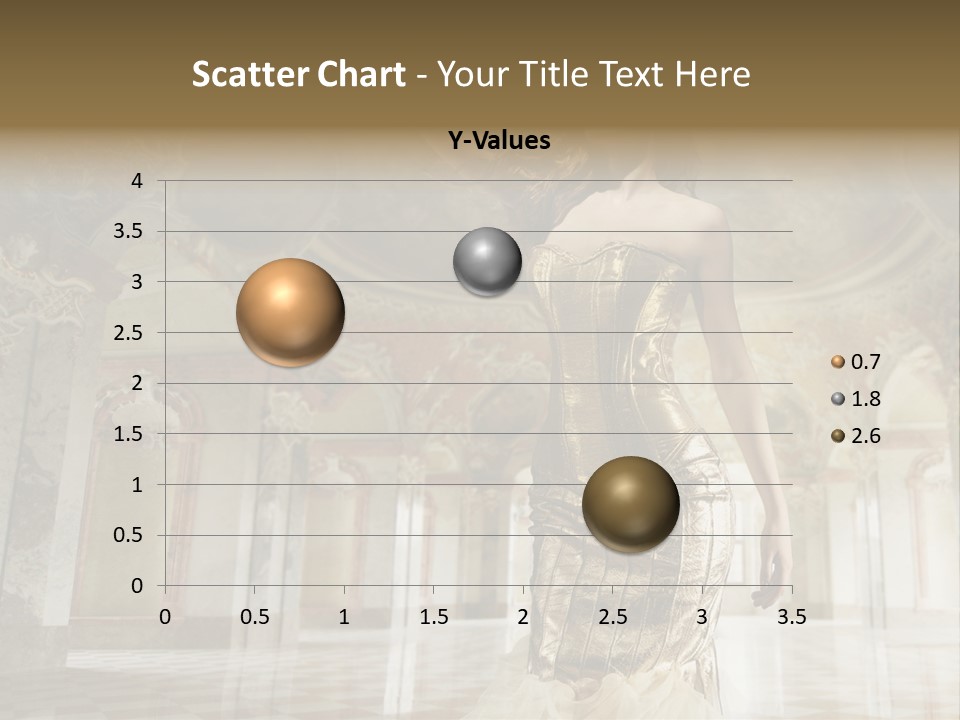 Scatter Chart - Your Title Text Here

Y-Values

4
3.5
3
2.5
2
1.5
1
0.5
0

0 0.5 1 1.5 2 2.5 3 3.5

0.7
1.8
2.6